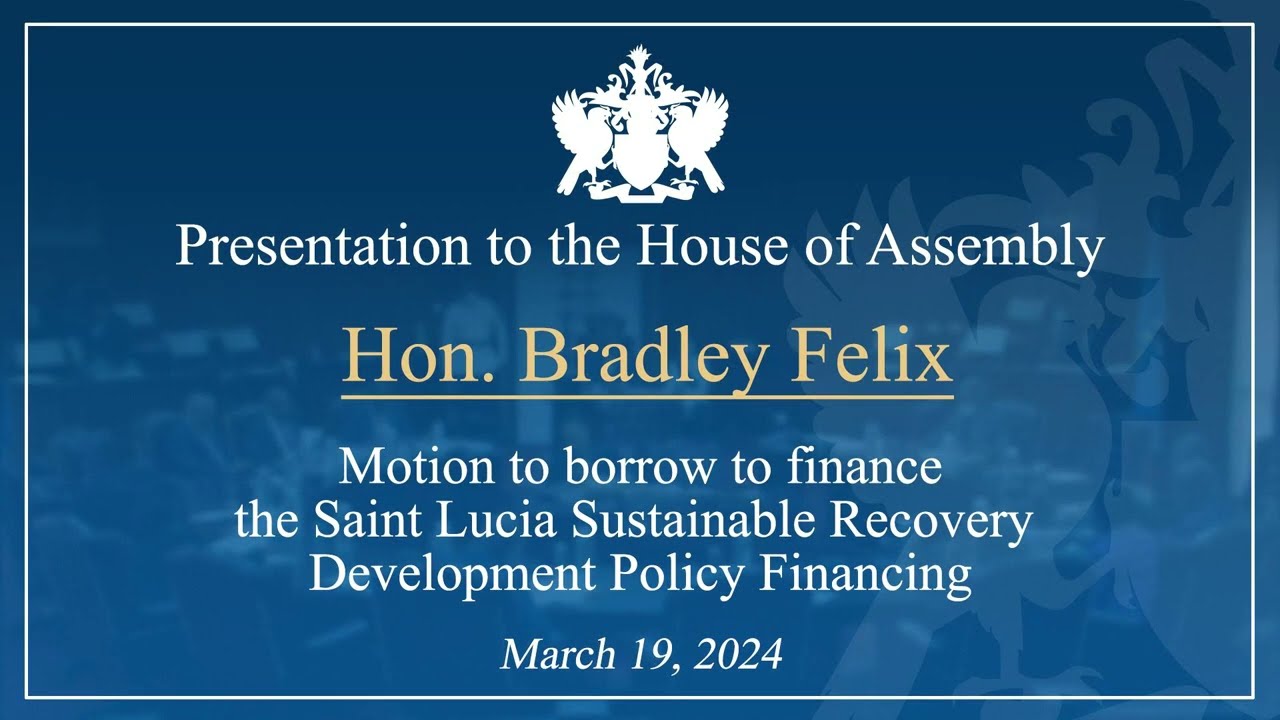 Presentation to the House of Assembly

Hon. Bradley Felix

Motion to borrow to finance
the Saint Lucia Sustainable Recovery
Development Policy Financing

March 19, 2024